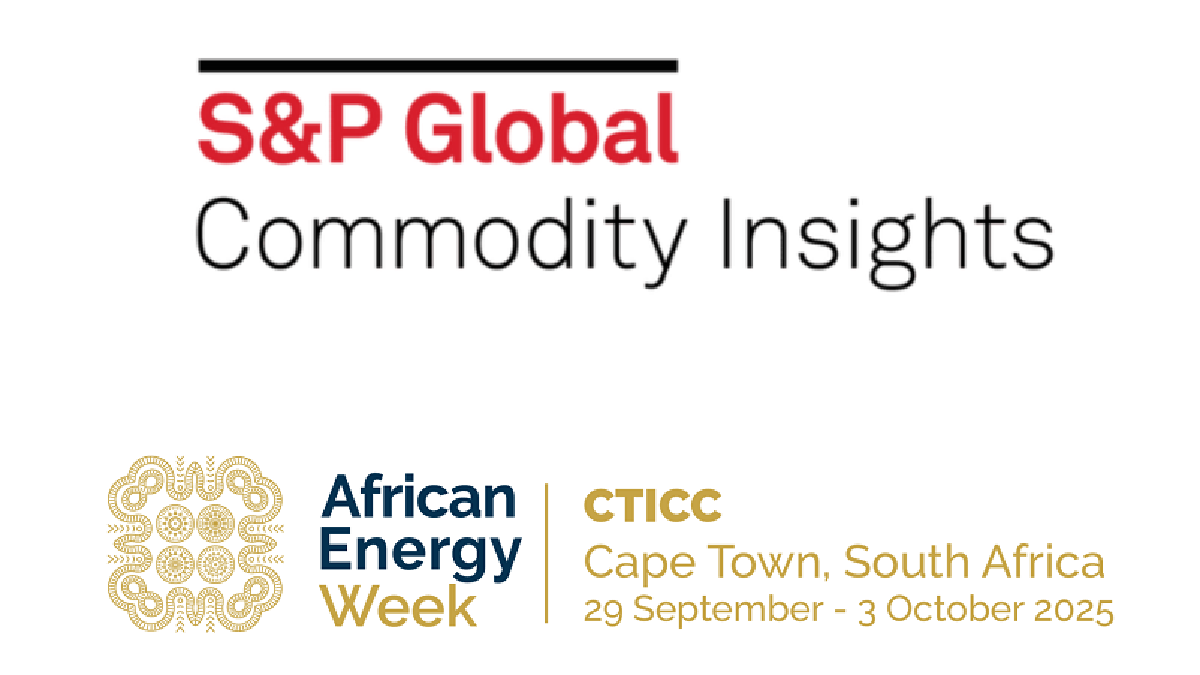 S&P Global
Commodity Insights

African Energy Week

CTICC
Cape Town, South Africa
29 September - 3 October 2025